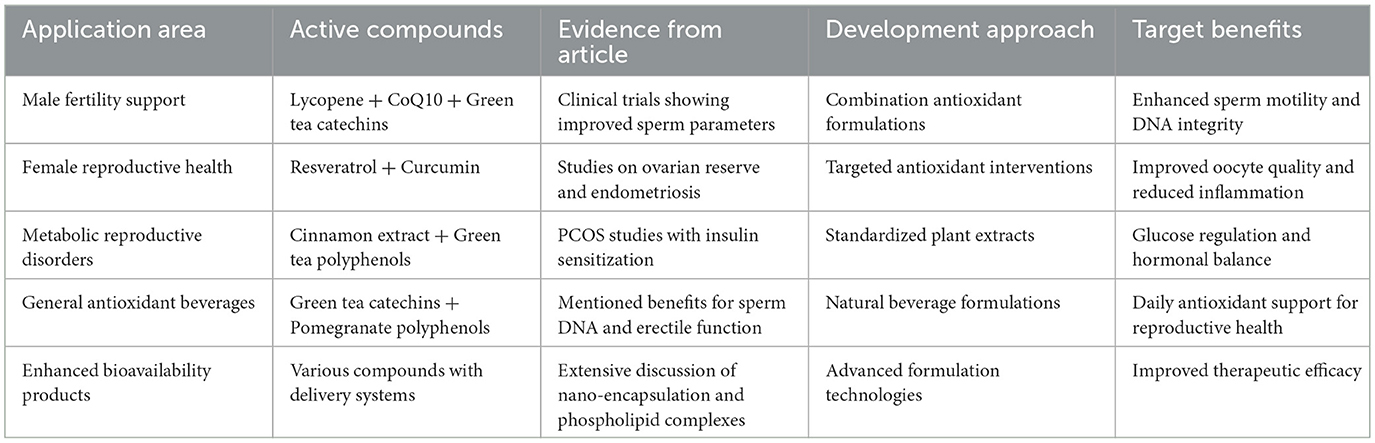 | Application area | Active compounds | Evidence from article | Development approach | Target benefits |
|---|---|---|---|---|
| Male fertility support | Lycopene + CoQ10 + Green tea catechins | Clinical trials showing improved sperm parameters | Combination antioxidant formulations | Enhanced sperm motility and DNA integrity |
| Female reproductive health | Resveratrol + Curcumin | Studies on ovarian reserve and endometriosis | Targeted antioxidant interventions | Improved oocyte quality and reduced inflammation |
| Metabolic reproductive disorders | Cinnamon extract + Green tea polyphenols | PCOS studies with insulin sensitization | Standardized plant extracts | Glucose regulation and hormonal balance |
| General antioxidant beverages | Green tea catechins + Pomegranate polyphenols | Mentioned benefits for sperm DNA and erectile function | Natural beverage formulations | Daily antioxidant support for reproductive health |
| Enhanced bioavailability products | Various compounds with delivery systems | Extensive discussion of nano-encapsulation and phospholipid complexes | Advanced formulation technologies | Improved therapeutic efficacy |